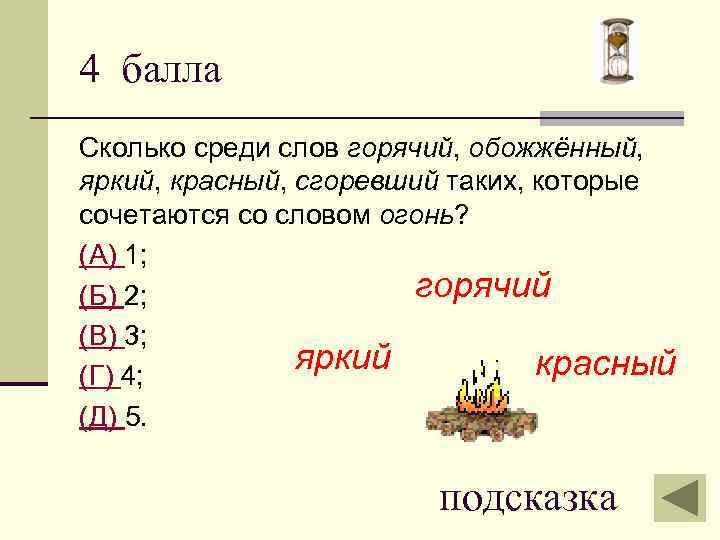 4 балла

Сколько среди слов горячий, обожжённый, яркий, красный, сгоревший таких, которые сочетаются со словом огонь?

(А) 1;

(Б) 2;

(В) 3;

(Г) 4;

(Д) 5.

горячий

яркий

красный

подсказка